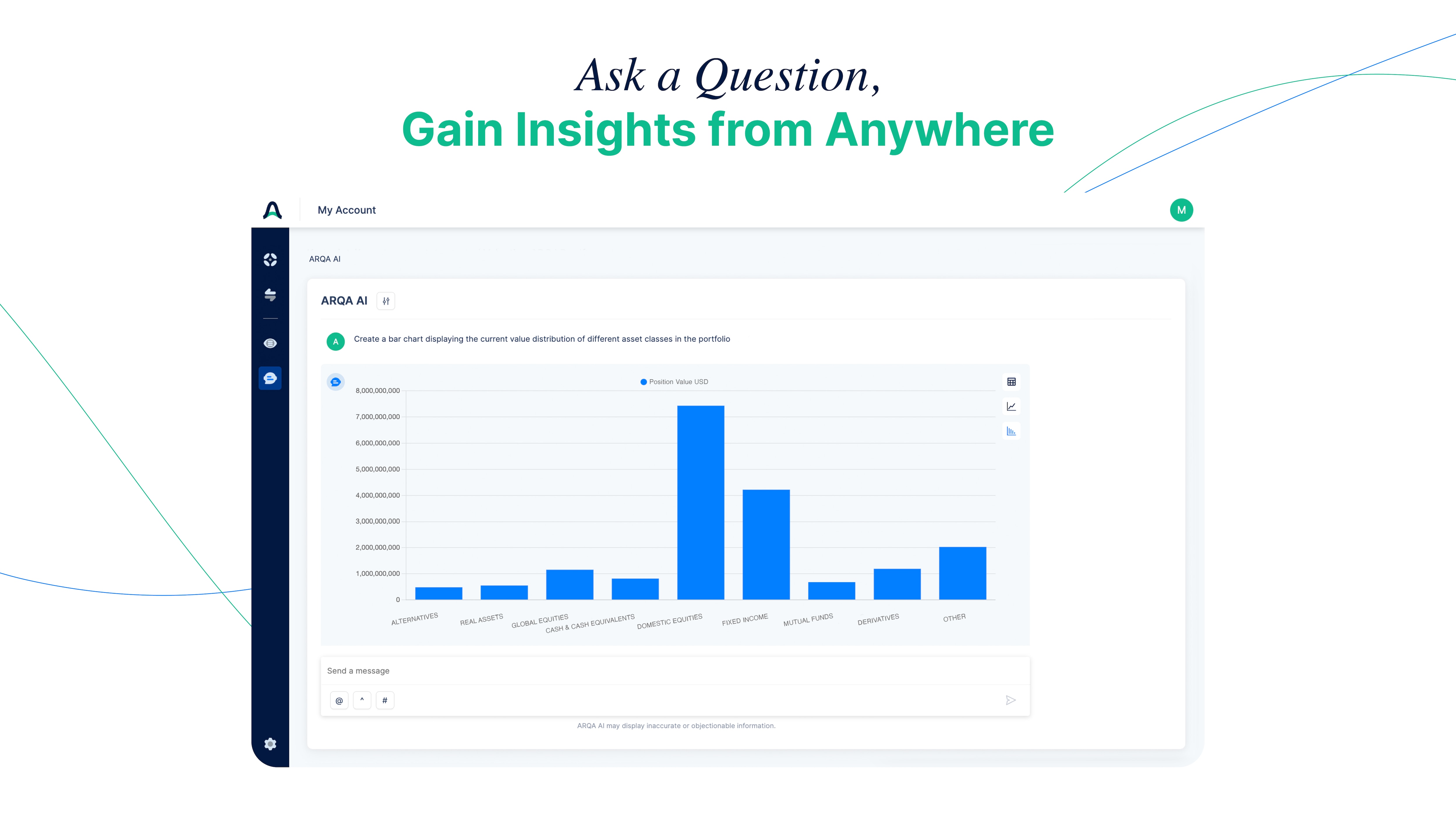 Ask a Question,
Gain Insights from Anywhere

My Account

M

ARQA AI

ARQA AI

A

Create a bar chart displaying the current value distribution of different asset classes in the portfolio

Position Value USD

8,000,000,000
7,000,000,000
6,000,000,000
5,000,000,000
4,000,000,000
3,000,000,000
2,000,000,000
1,000,000,000
0

ALTERNATIVES
REAL ASSETS
GLOBAL EQUITIES
CASH & CASH EQUIVALENTS
DOMESTIC EQUITIES
FIXED INCOME
MUTUAL FUNDS
DERIVATIVES
OTHER

Send a message

@ ^ #

ARQA AI may display inaccurate or objectionable information.